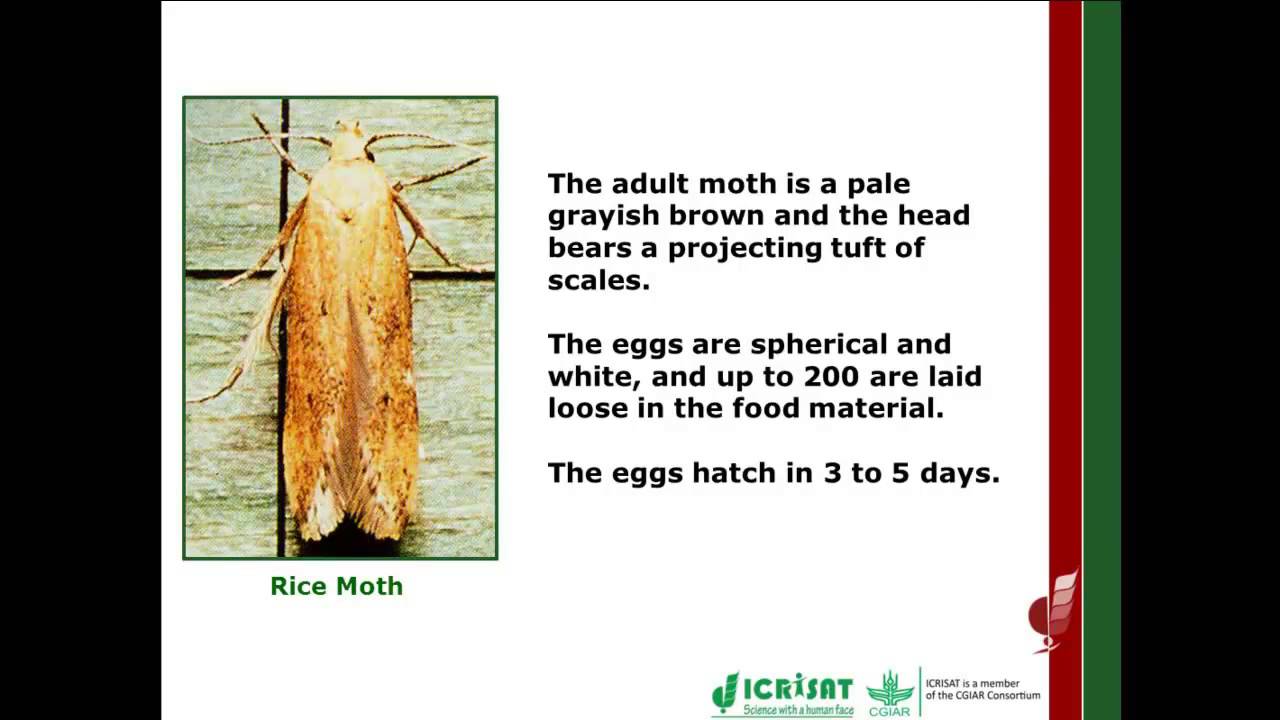 Rice Moth

The adult moth is a pale grayish brown and the head bears a projecting tuft of scales.

The eggs are spherical and white, and up to 200 are laid loose in the food material.

The eggs hatch in 3 to 5 days.

ICRISAT
Science with a human face

CGIAR

ICRISAT is a member of the CGIAR Consortium